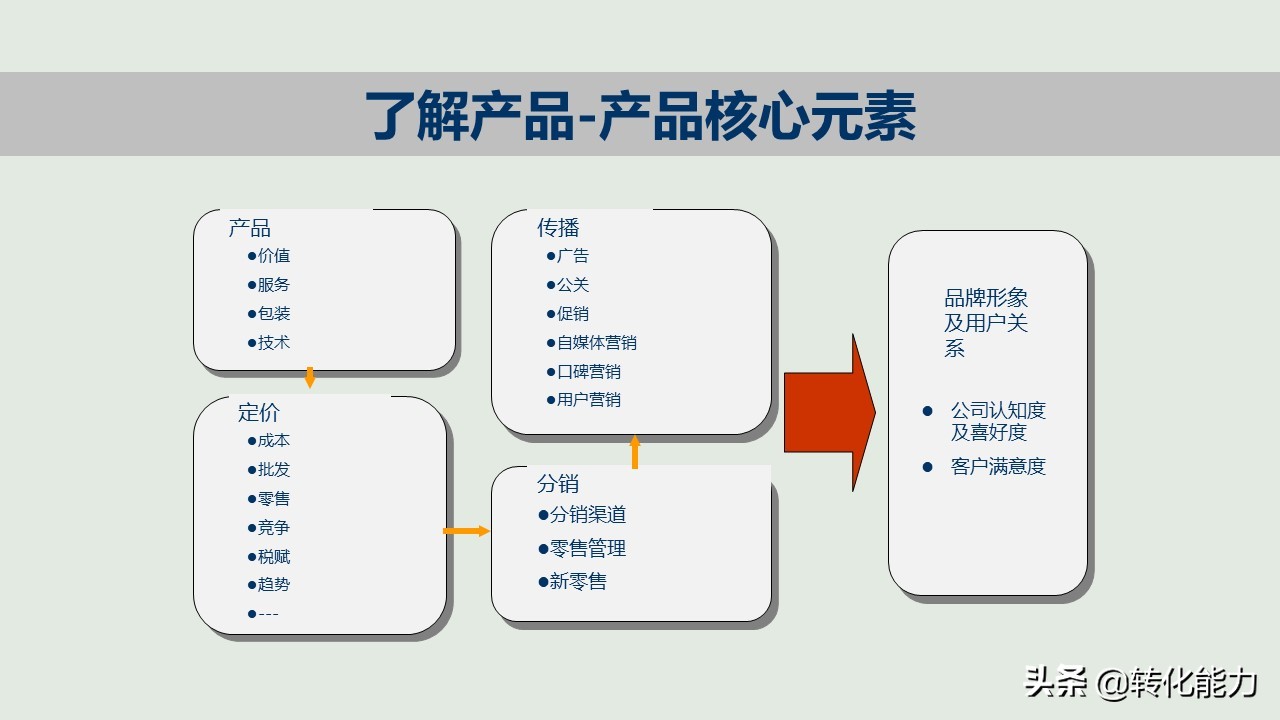 了解产品-产品核心元素

产品
●价值
●服务
●包装
●技术

定价
●成本
●批发
●零售
●竞争
●税赋
●趋势
●---

传播
●广告
●公关
●促销
●自媒体营销
●口碑营销
●用户营销

分销
●分销渠道
●零售管理
●新零售

品牌形象及用户关系

● 公司认知度及喜好度
● 客户满意度

头条 @转化能力